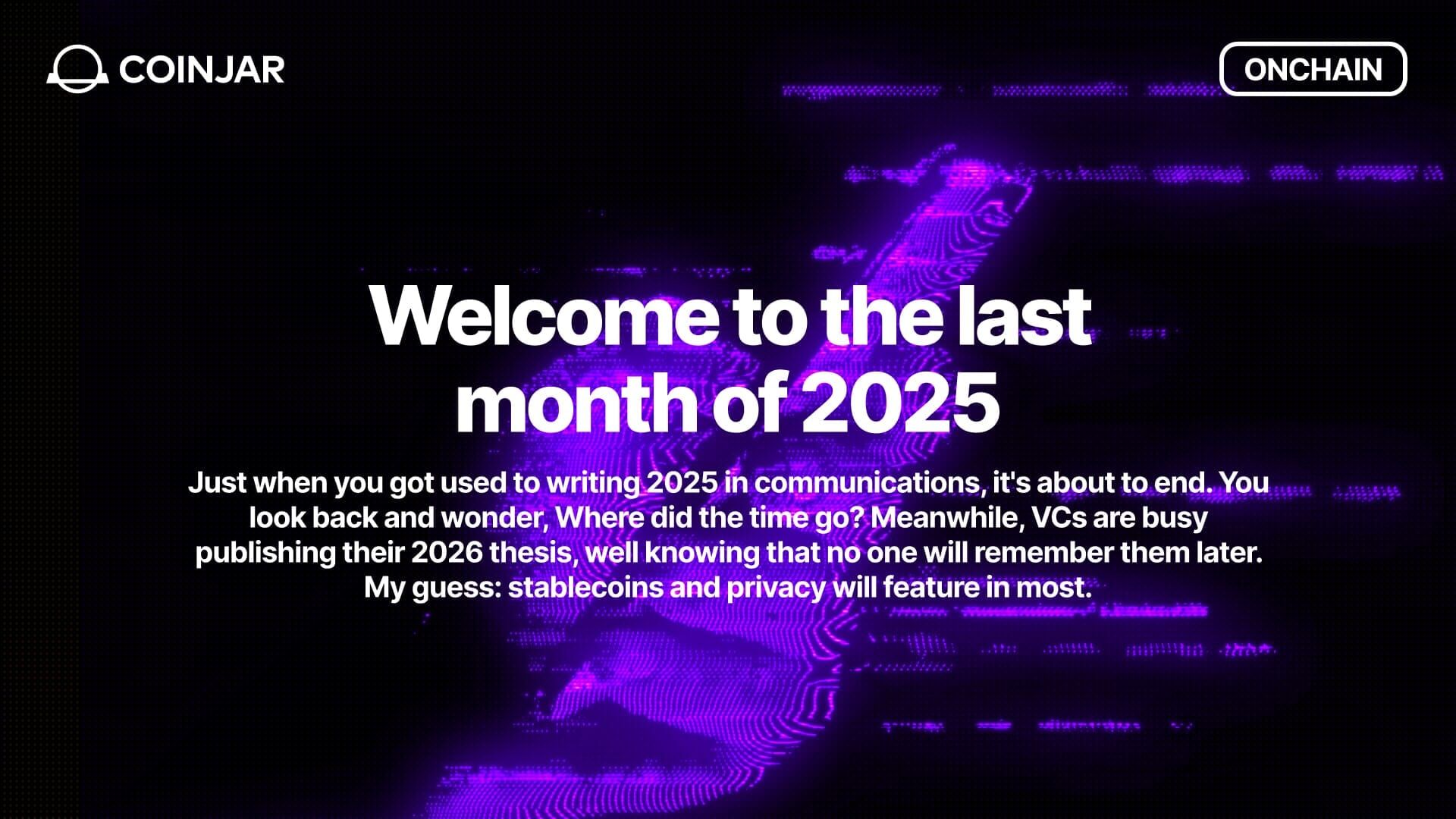 COINJAR

ONCHAIN

Welcome to the last month of 2025

Just when you got used to writing 2025 in communications, it's about to end. You look back and wonder, Where did the time go? Meanwhile, VCs are busy publishing their 2026 thesis, well knowing that no one will remember them later. My guess: stablecoins and privacy will feature in most.